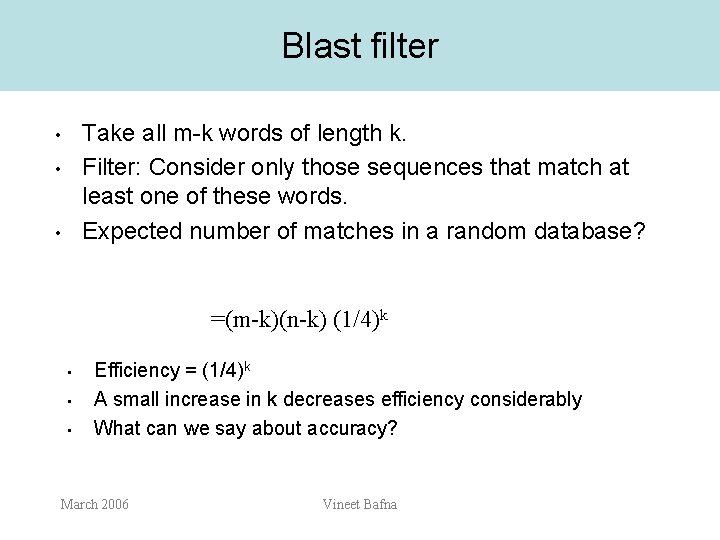 Blast filter

• Take all m-k words of length k.
• Filter: Consider only those sequences that match at least one of these words.
• Expected number of matches in a random database?

$=(m-k)(n-k)\ (1/4)^k$

• Efficiency = $(1/4)^k$
• A small increase in k decreases efficiency considerably
• What can we say about accuracy?

March 2006 Vineet Bafna